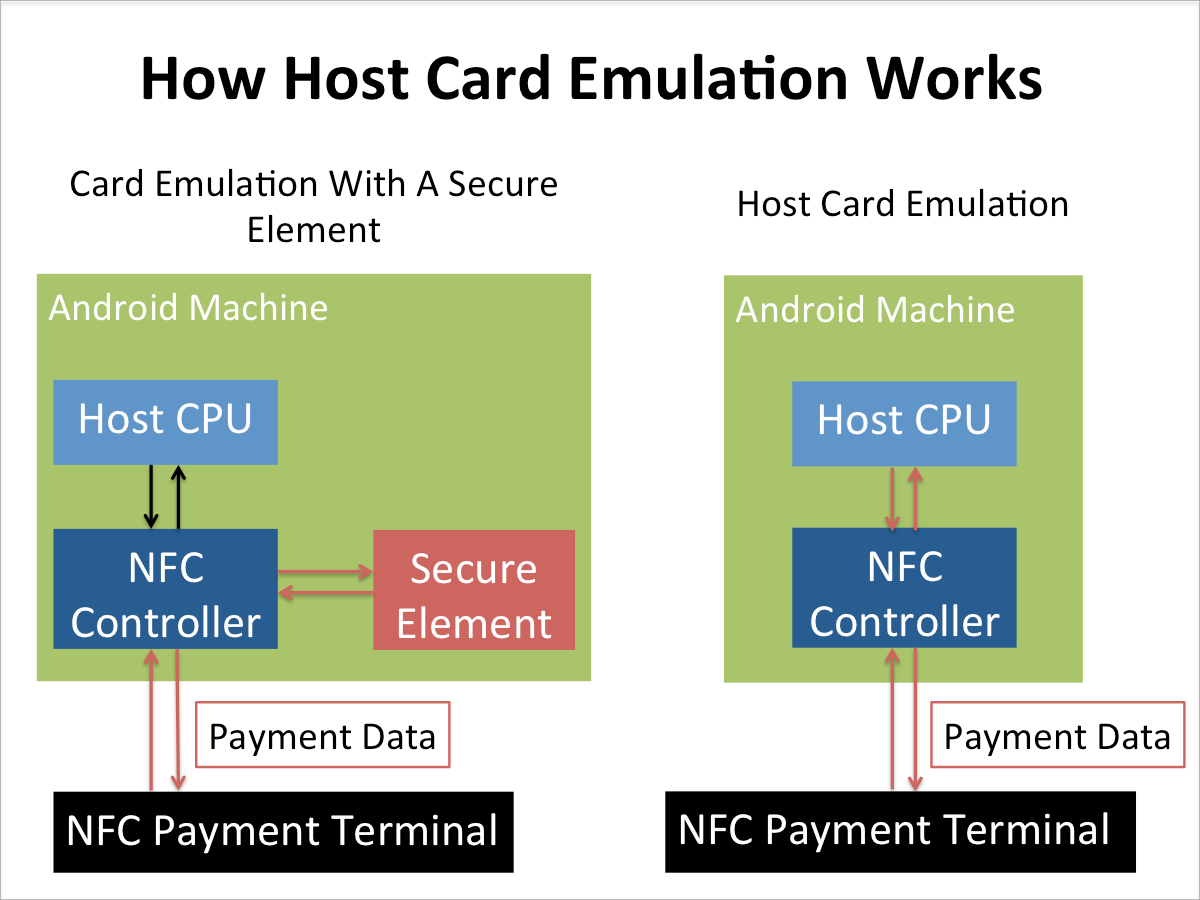 How Host Card Emulation Works

Card Emulation With A Secure Element

Android Machine

Host CPU

NFC Controller

Secure Element

Payment Data

NFC Payment Terminal

Host Card Emulation

Android Machine

Host CPU

NFC Controller

Payment Data

NFC Payment Terminal